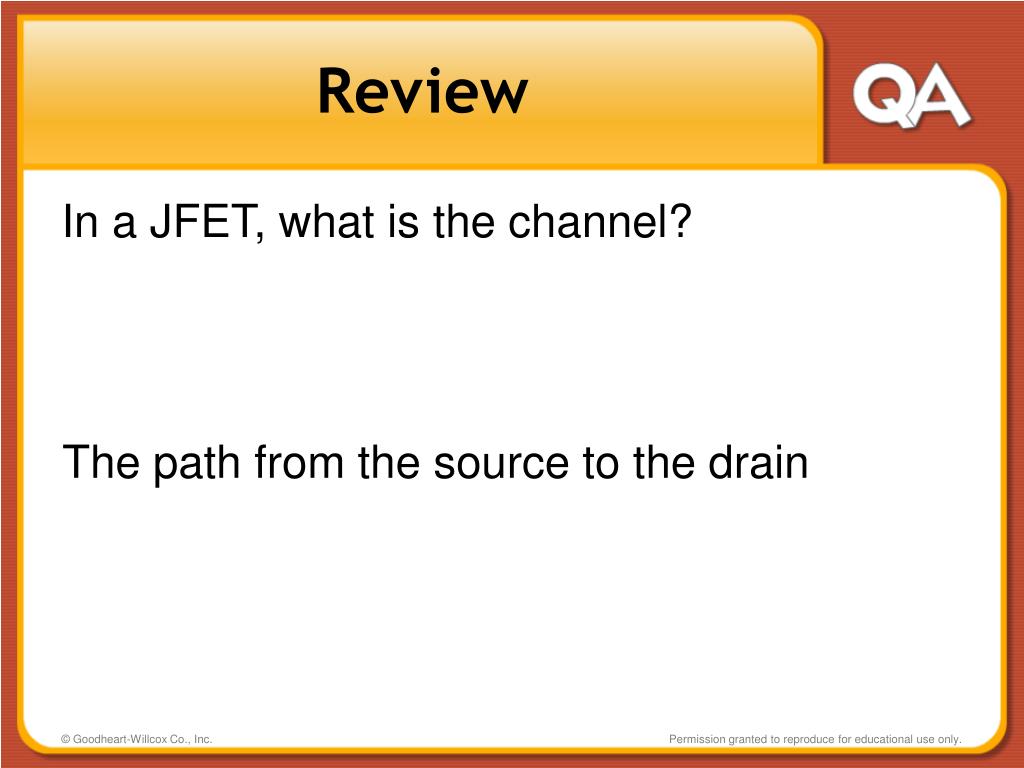 Review

QA

In a JFET, what is the channel?

The path from the source to the drain

© Goodheart-Willcox Co., Inc.

Permission granted to reproduce for educational use only.